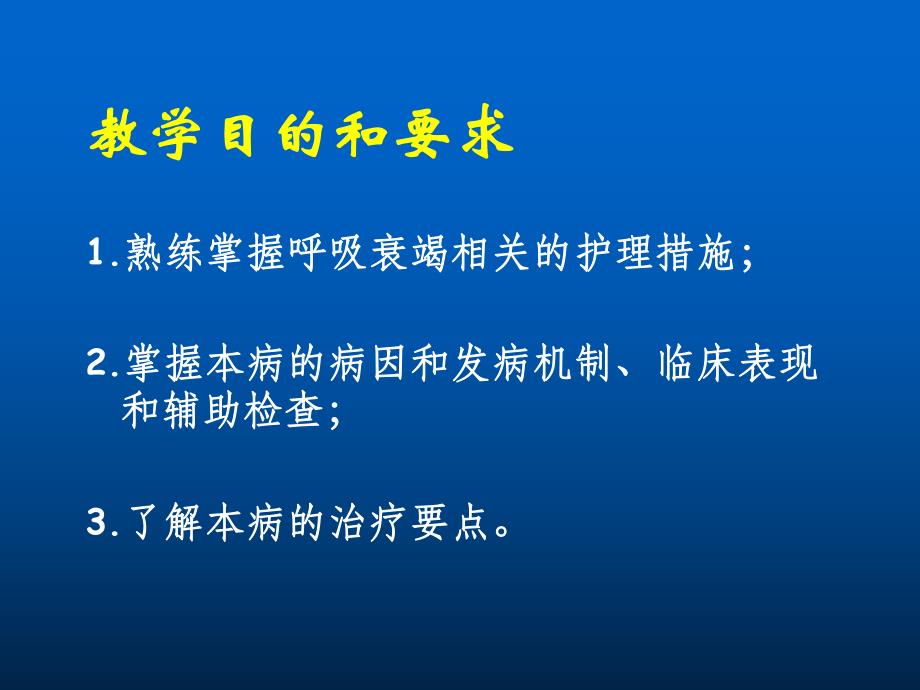 教学目的和要求

1.熟练掌握呼吸衰竭相关的护理措施;

2.掌握本病的病因和发病机制、临床表现和辅助检查;

3.了解本病的治疗要点。